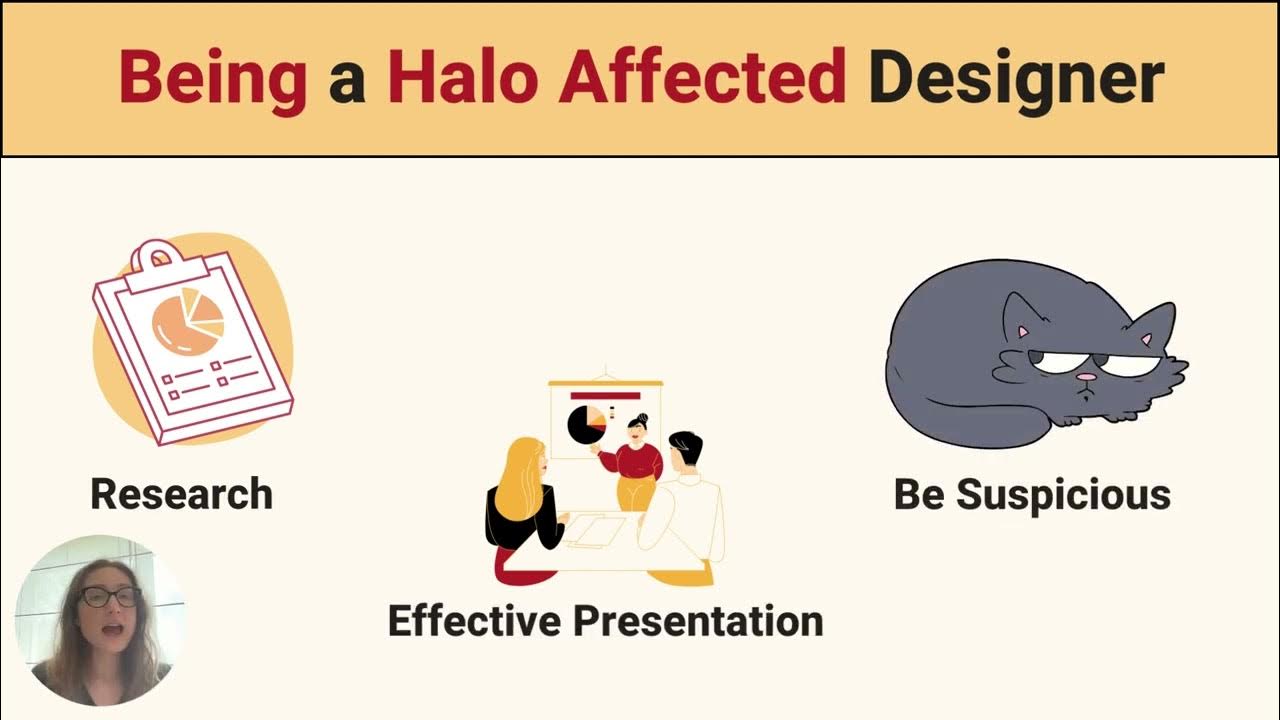 Being a Halo Affected Designer

Research

Effective Presentation

Be Suspicious